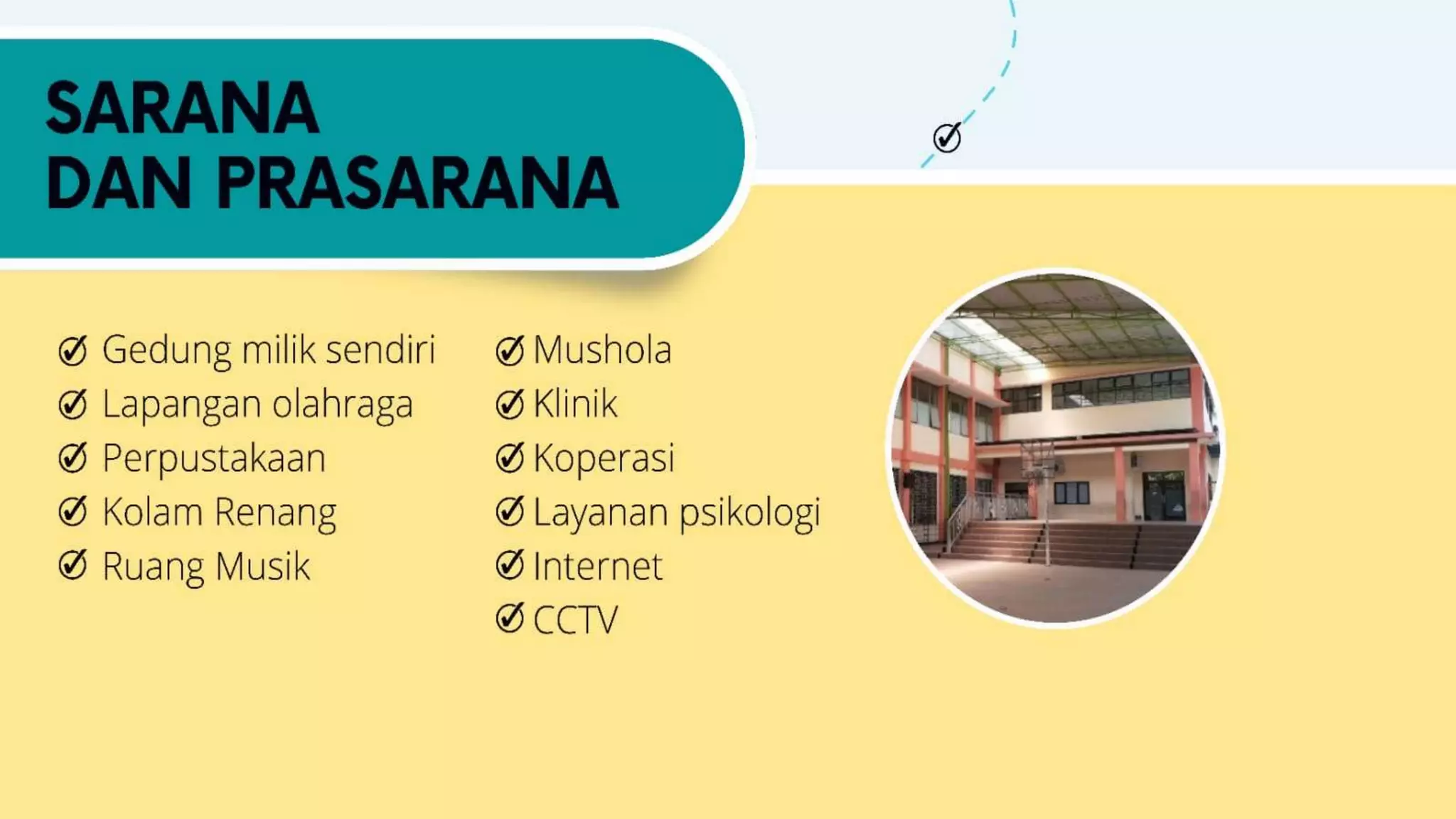 SARANA
DAN PRASARANA

Gedung milik sendiri
Lapangan olahraga
Perpustakaan
Kolam Renang
Ruang Musik

Mushola
Klinik
Koperasi
Layanan psikologi
Internet
CCTV